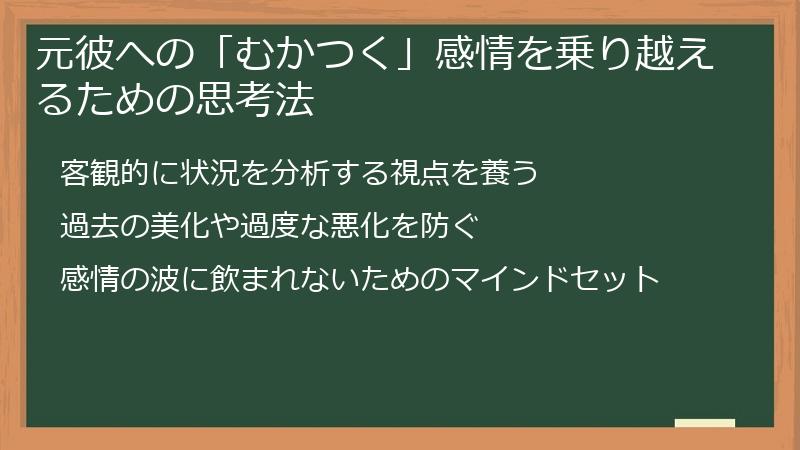 元彼への「むかつく」感情を乗り越えるための思考法

客観的に状況を分析する視点を養う

過去の美化や過度な悪化を防ぐ

感情の波に飲まれないためのマインドセット